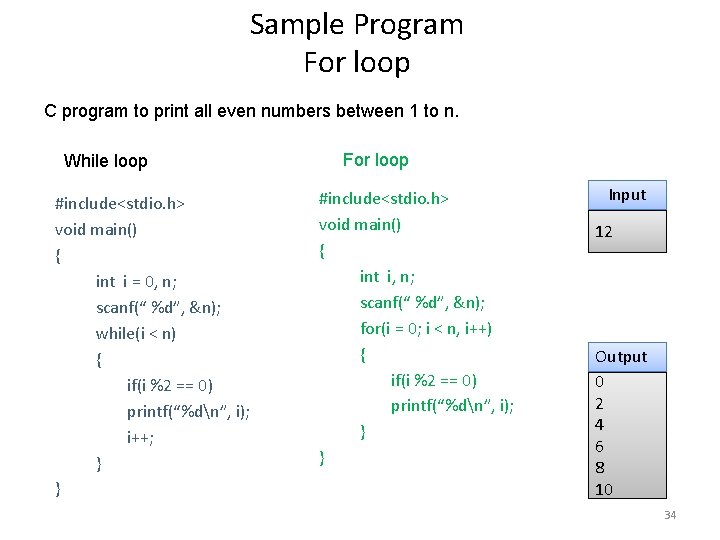 Sample Program
For loop

C program to print all even numbers between 1 to n.

While loop

#include<stdio.h>
void main()
{
int i = 0, n;
scanf(“ %d”, &n);
while(i < n)
{
if(i %2 == 0)
printf(“%d\n”, i);
i++;
}
}

For loop

#include<stdio.h>
void main()
{
int i, n;
scanf(“ %d”, &n);
for(i = 0; i < n, i++)
{
if(i %2 == 0)
printf(“%d\n”, i);
}
}

Input
12

Output
0
2
4
6
8
10

34